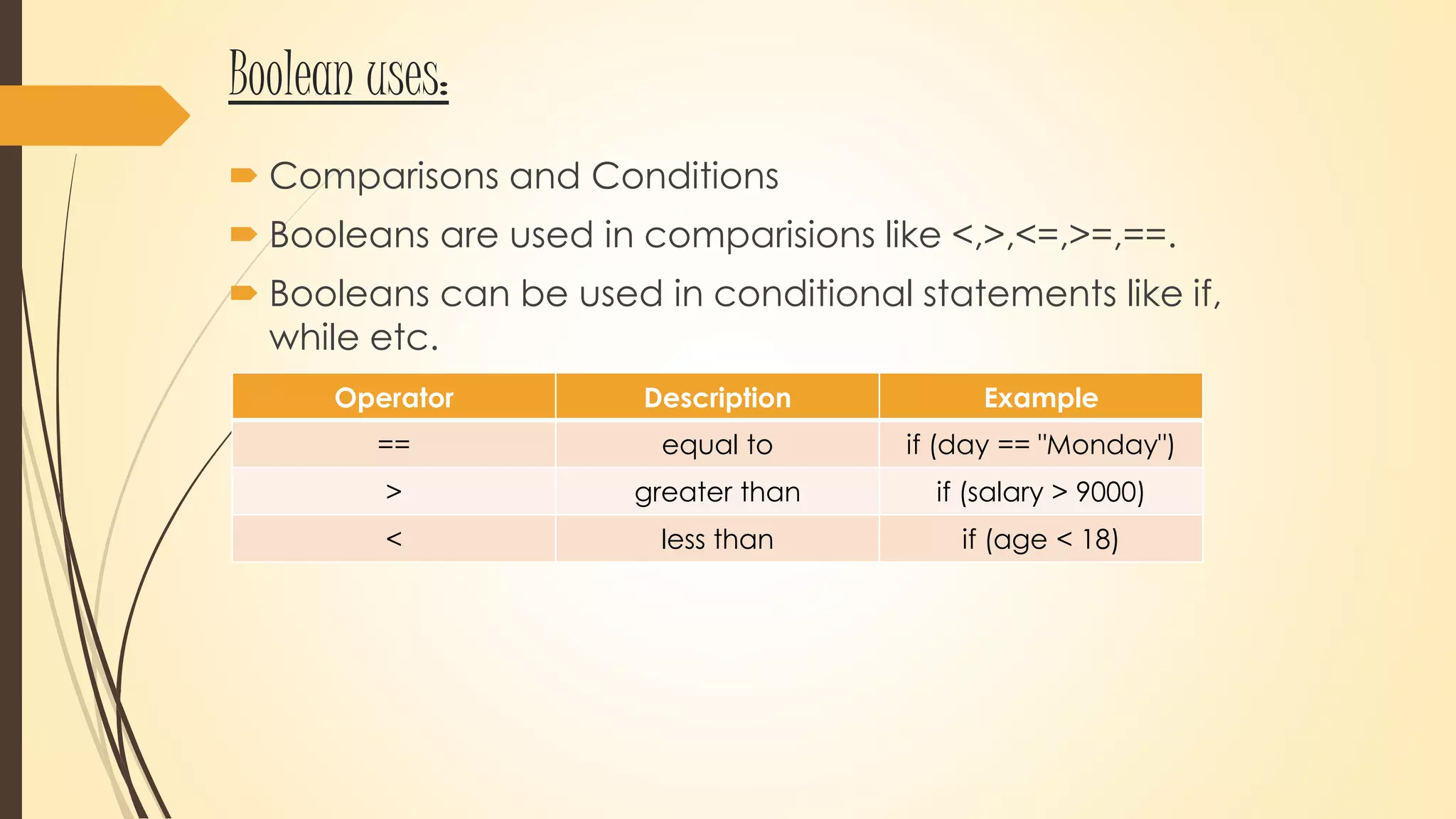 Boolean uses:

Comparisons and Conditions

Booleans are used in comparisions like <,>,<=,>=,==.

Booleans can be used in conditional statements like if, while etc.

| Operator | Description | Example |
|---|---|---|
| == | equal to | if (day == "Monday") |
| > | greater than | if (salary > 9000) |
| < | less than | if (age < 18) |